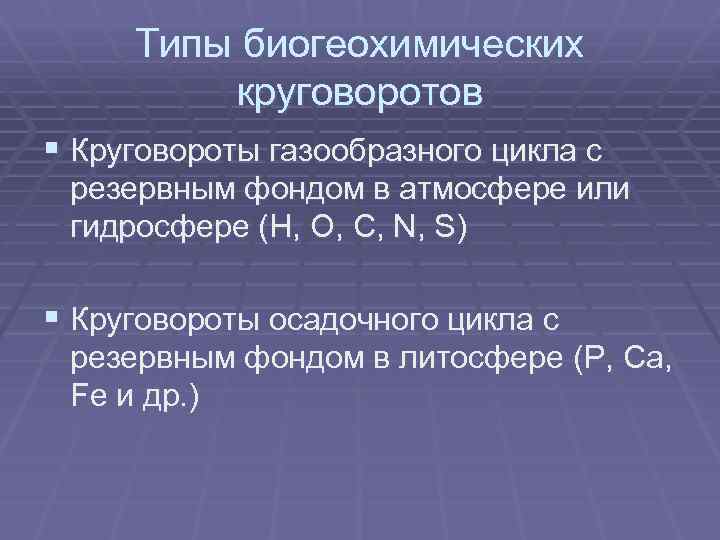 Типы биогеохимических круговоротов

▪ Круговороты газообразного цикла с резервным фондом в атмосфере или гидросфере (H, O, C, N, S)

▪ Круговороты осадочного цикла с резервным фондом в литосфере (P, Ca, Fe и др.)